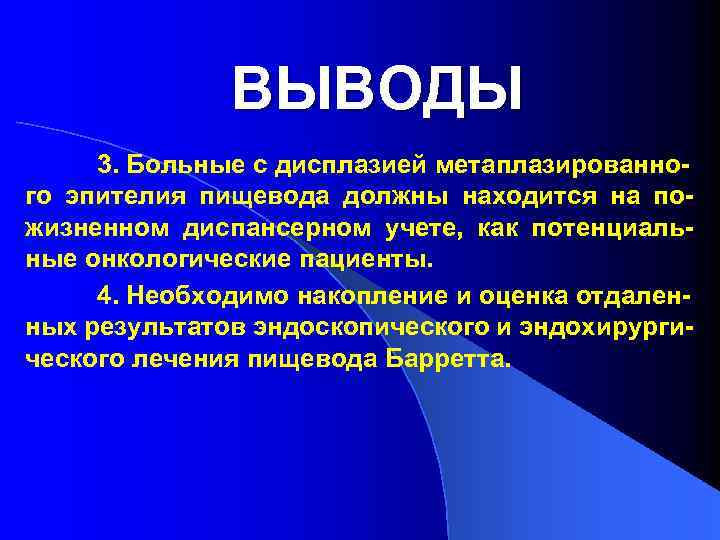 ВЫВОДЫ

3. Больные с дисплазией метаплазированного эпителия пищевода должны находится на пожизненном диспансерном учете, как потенциальные онкологические пациенты.

4. Необходимо накопление и оценка отдаленных результатов эндоскопического и эндохирургического лечения пищевода Барретта.